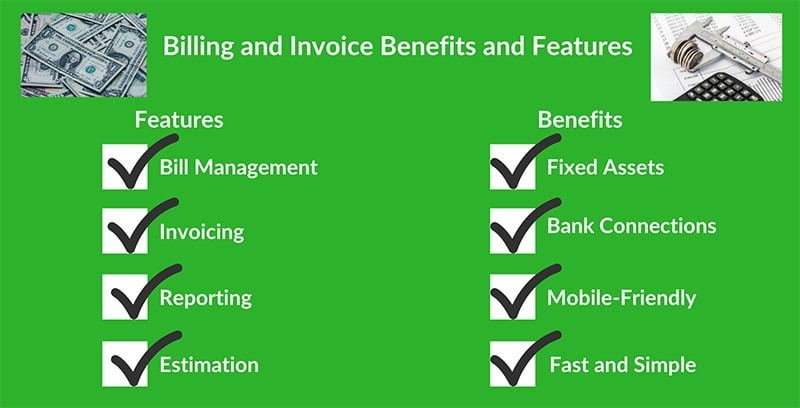 Billing and Invoice Benefits and Features

Features

Bill Management

Invoicing

Reporting

Estimation

Benefits

Fixed Assets

Bank Connections

Mobile-Friendly

Fast and Simple